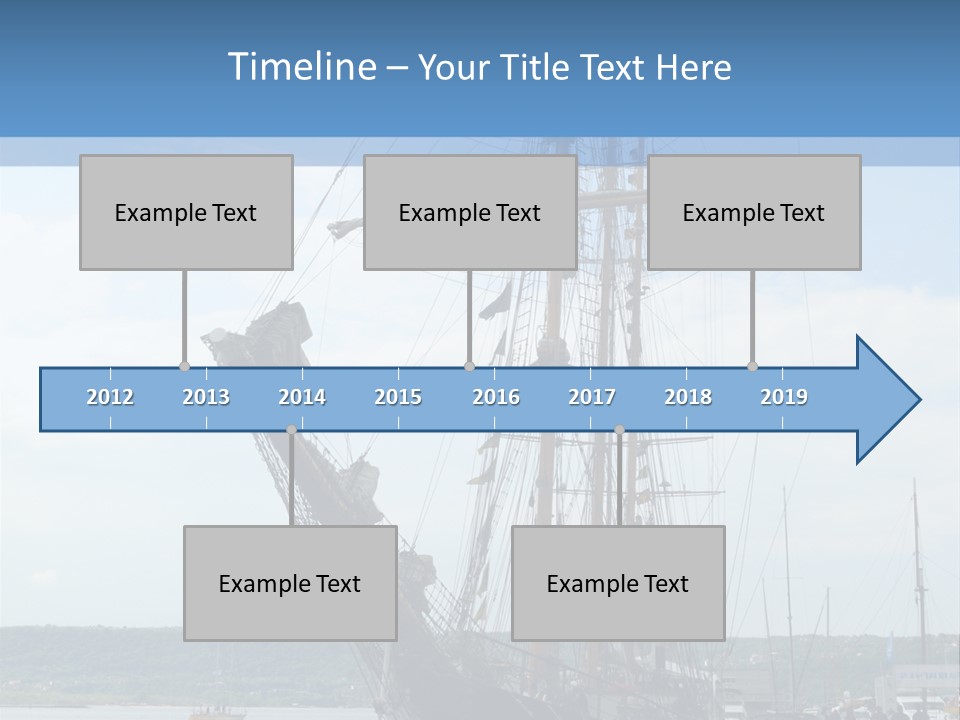 Timeline – Your Title Text Here

Example Text

Example Text

Example Text

2012 2013 2014 2015 2016 2017 2018 2019

Example Text

Example Text